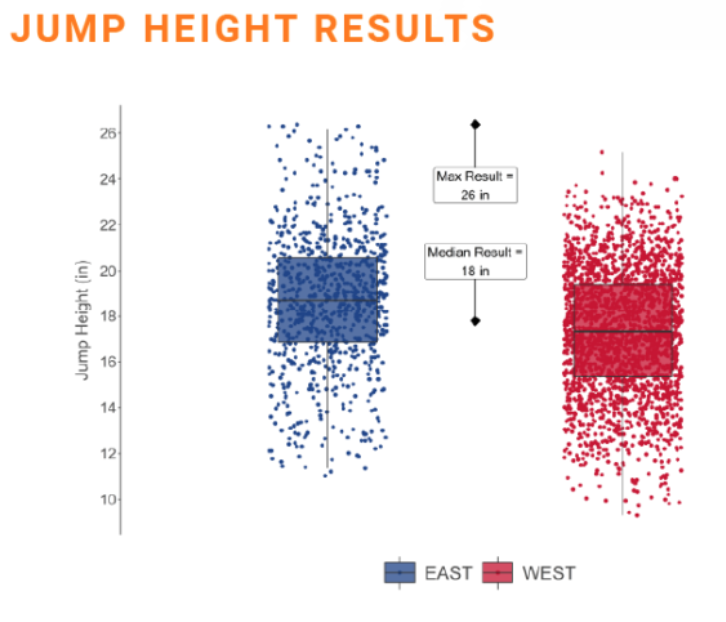 JUMP HEIGHT RESULTS

Jump Height (in)

26
24
22
20
18
16
14
12
10

Max Result = 26 in

Median Result = 18 in

EAST WEST